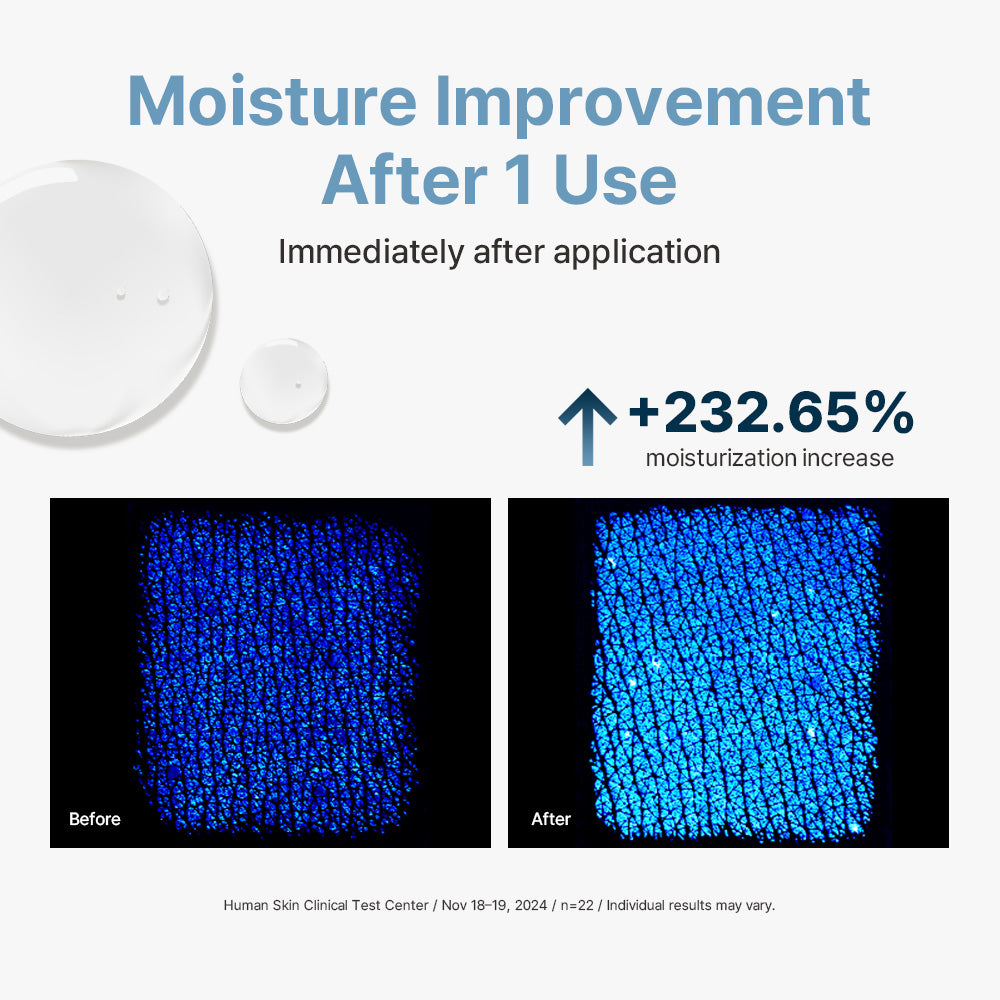 Moisture Improvement After 1 Use

Immediately after application

+232.65%
moisturization increase

Before

After

Human Skin Clinical Test Center / Nov 18–19, 2024 / n=22 / Individual results may vary.